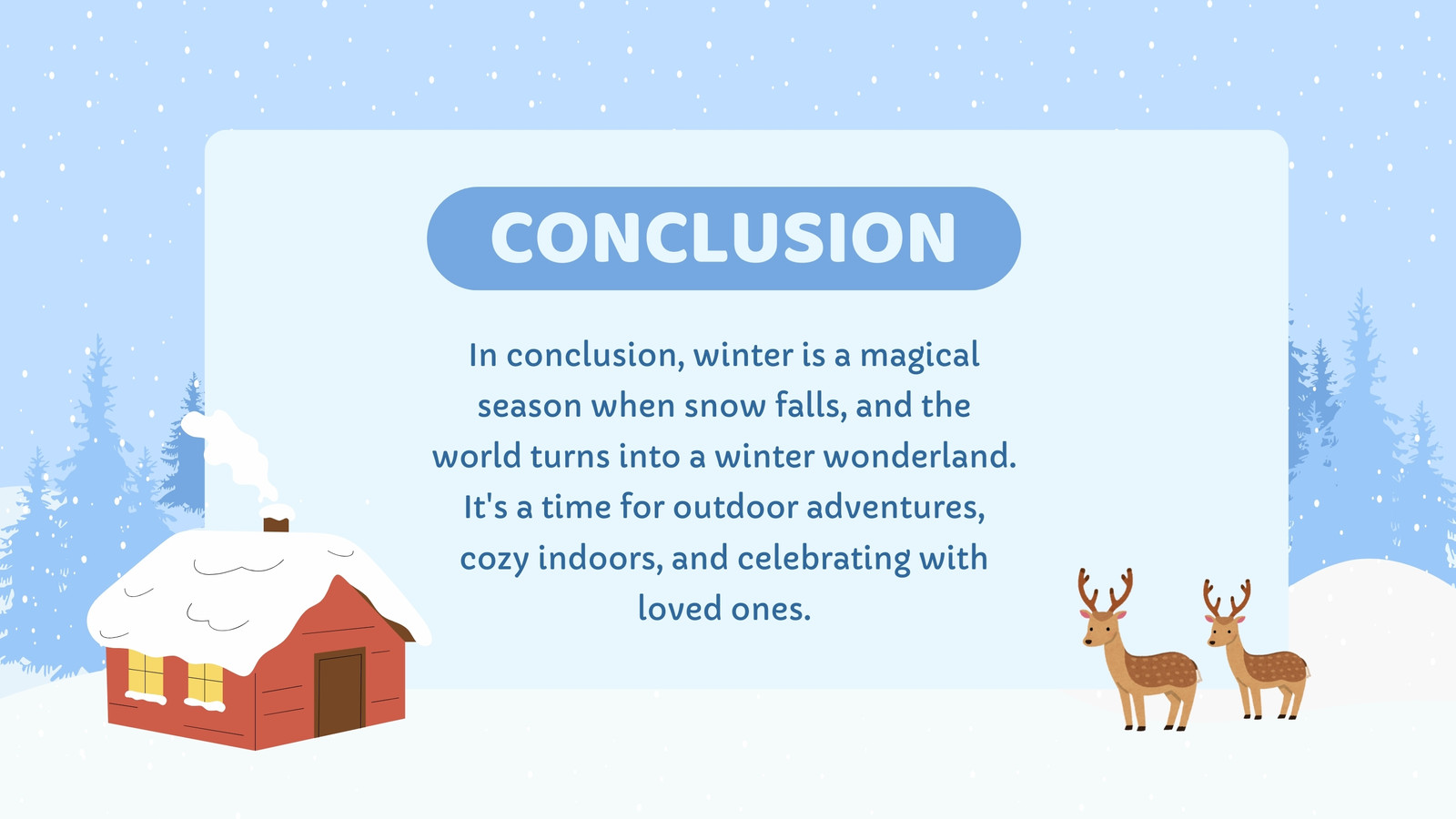 CONCLUSION

In conclusion, winter is a magical season when snow falls, and the world turns into a winter wonderland. It's a time for outdoor adventures, cozy indoors, and celebrating with loved ones.